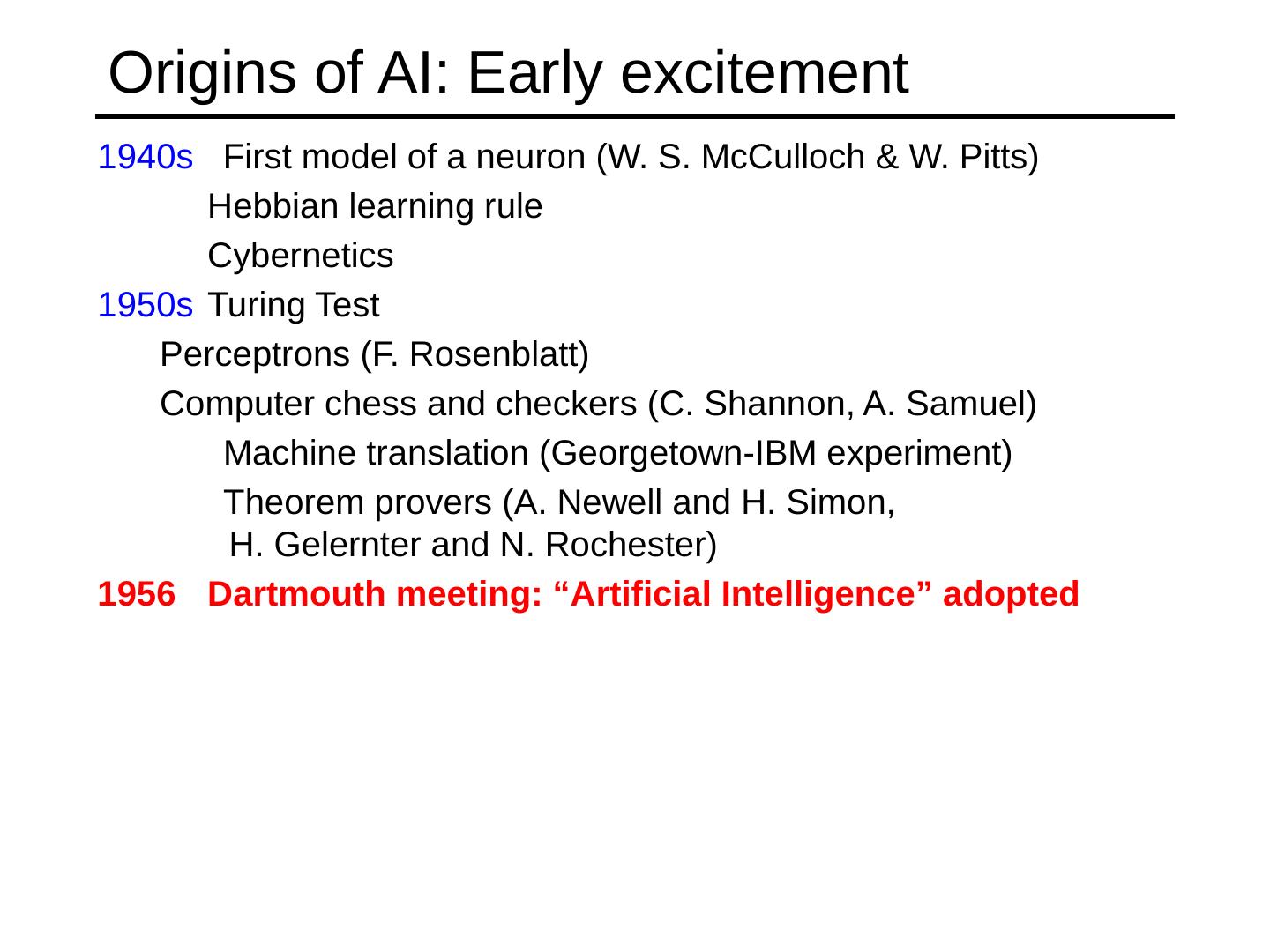 Origins of AI: Early excitement

1940s First model of a neuron (W. S. McCulloch & W. Pitts)

Hebbian learning rule

Cybernetics

1950s Turing Test

Perceptrons (F. Rosenblatt)

Computer chess and checkers (C. Shannon, A. Samuel)

Machine translation (Georgetown-IBM experiment)

Theorem provers (A. Newell and H. Simon, H. Gelernter and N. Rochester)

1956 Dartmouth meeting: “Artificial Intelligence” adopted